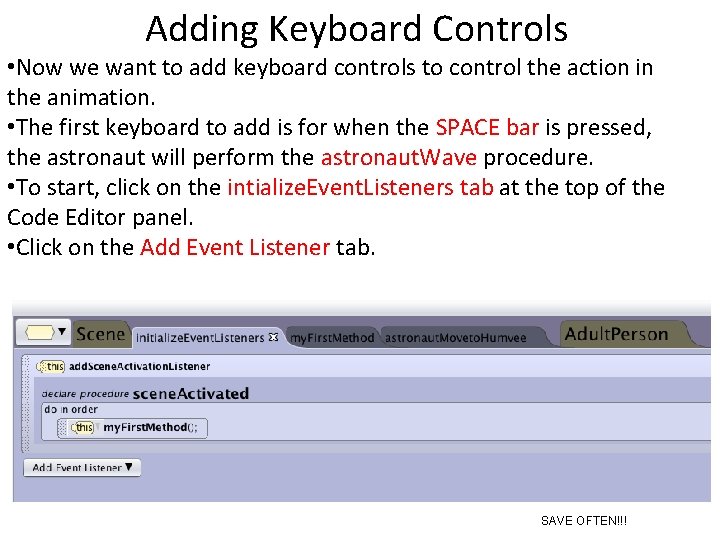 Adding Keyboard Controls

•Now we want to add keyboard controls to control the action in the animation.

•The first keyboard to add is for when the SPACE bar is pressed, the astronaut will perform the astronautWave procedure.

•To start, click on the intializeEventListeners tab at the top of the Code Editor panel.

•Click on the Add Event Listener tab.

Scene initializeEventListeners myFirstMethod astronautMovetoHumvee AdultPerson

this addSceneActivationListener

declare procedure sceneActivated

do in order

this myFirstMethod();

Add Event Listener ▼

SAVE OFTEN!!!